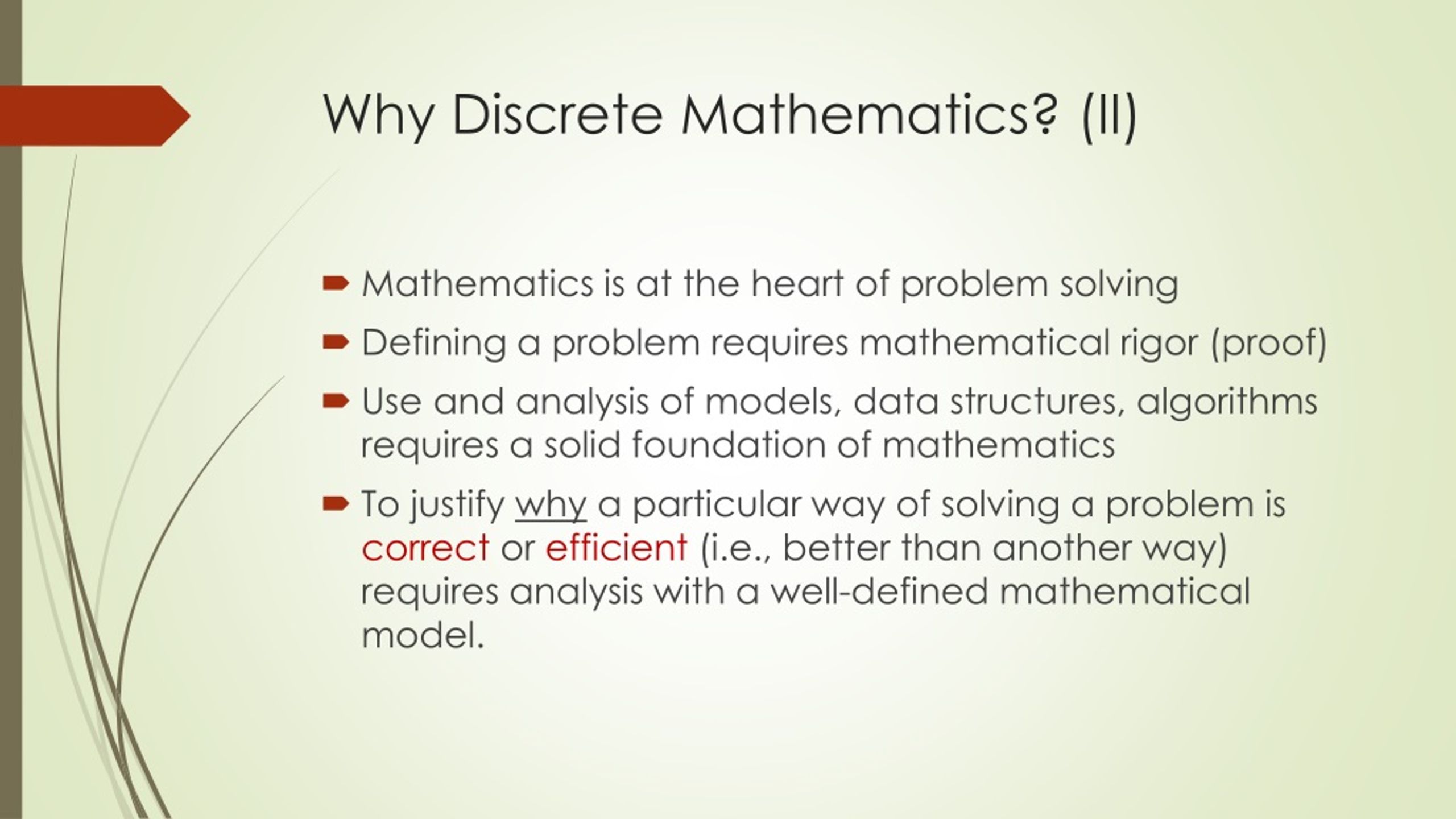 Why Discrete Mathematics? (II)

Mathematics is at the heart of problem solving

Defining a problem requires mathematical rigor (proof)

Use and analysis of models, data structures, algorithms requires a solid foundation of mathematics

To justify why a particular way of solving a problem is correct or efficient (i.e., better than another way) requires analysis with a well-defined mathematical model.